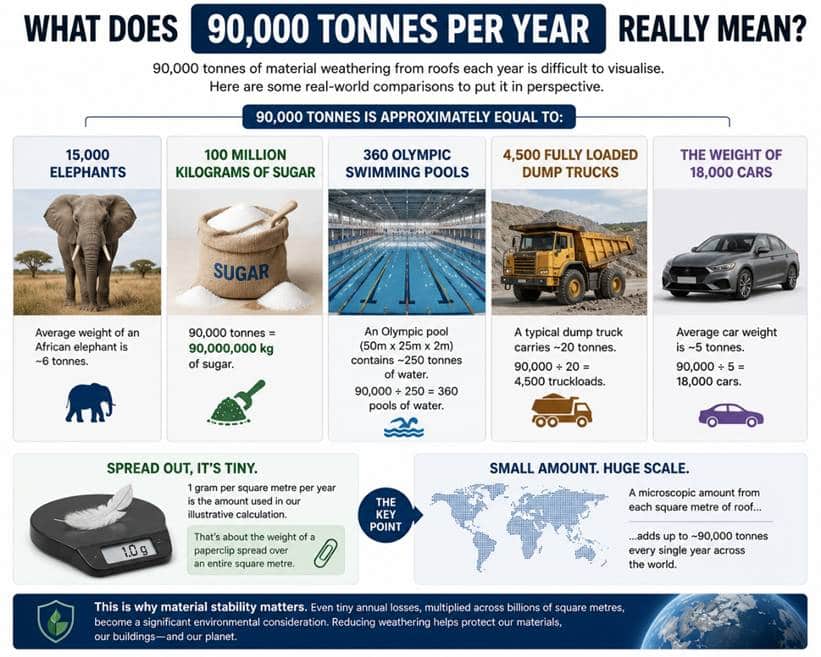 WHAT DOES 90,000 TONNES PER YEAR REALLY MEAN?

90,000 tonnes of material weathering from roofs each year is difficult to visualise. Here are some real-world comparisons to put it in perspective.

90,000 TONNES IS APPROXIMATELY EQUAL TO:

15,000 ELEPHANTS

Average weight of an African elephant is ~6 tonnes.

100 MILLION KILOGRAMS OF SUGAR

SUGAR

90,000 tonnes = 90,000,000 kg of sugar.

360 OLYMPIC SWIMMING POOLS

An Olympic pool (50m x 25m x 2m) contains ~250 tonnes of water.

90,000 ÷ 250 = 360 pools of water.

4,500 FULLY LOADED DUMP TRUCKS

A typical dump truck carries ~20 tonnes.

90,000 ÷ 20 = 4,500 truckloads.

THE WEIGHT OF 18,000 CARS

Average car weight is ~5 tonnes.

90,000 ÷ 5 = 18,000 cars.

SPREAD OUT, IT'S TINY.

1.0 g

1 gram per square metre per year is the amount used in our illustrative calculation.

That's about the weight of a paperclip spread over an entire square metre.

THE KEY POINT

SMALL AMOUNT. HUGE SCALE.

A microscopic amount from each square metre of roof...

...adds up to ~90,000 tonnes every single year across the world.

This is why material stability matters. Even tiny annual losses, multiplied across billions of square metres, become a significant environmental consideration. Reducing weathering helps protect our materials, our buildings—and our planet.